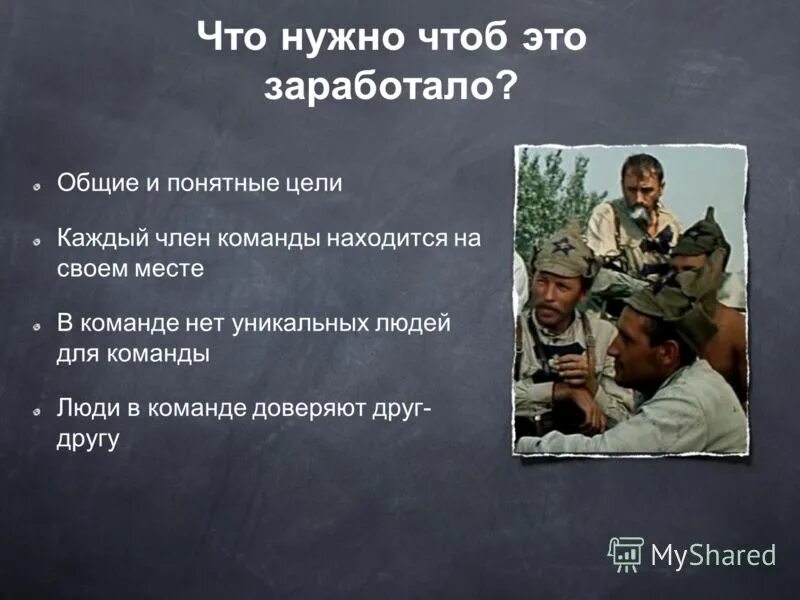 Что нужно чтоб это заработало?

Общие и понятные цели

Каждый член команды находится на своем месте

В команде нет уникальных людей для команды

Люди в команде доверяют друг-другу

MyShared